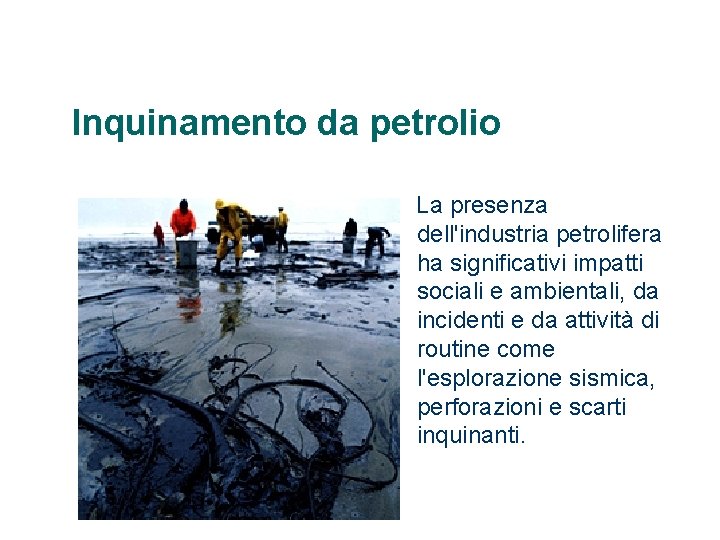 Inquinamento da petrolio

La presenza dell'industria petrolifera ha significativi impatti sociali e ambientali, da incidenti e da attività di routine come l'esplorazione sismica, perforazioni e scarti inquinanti.